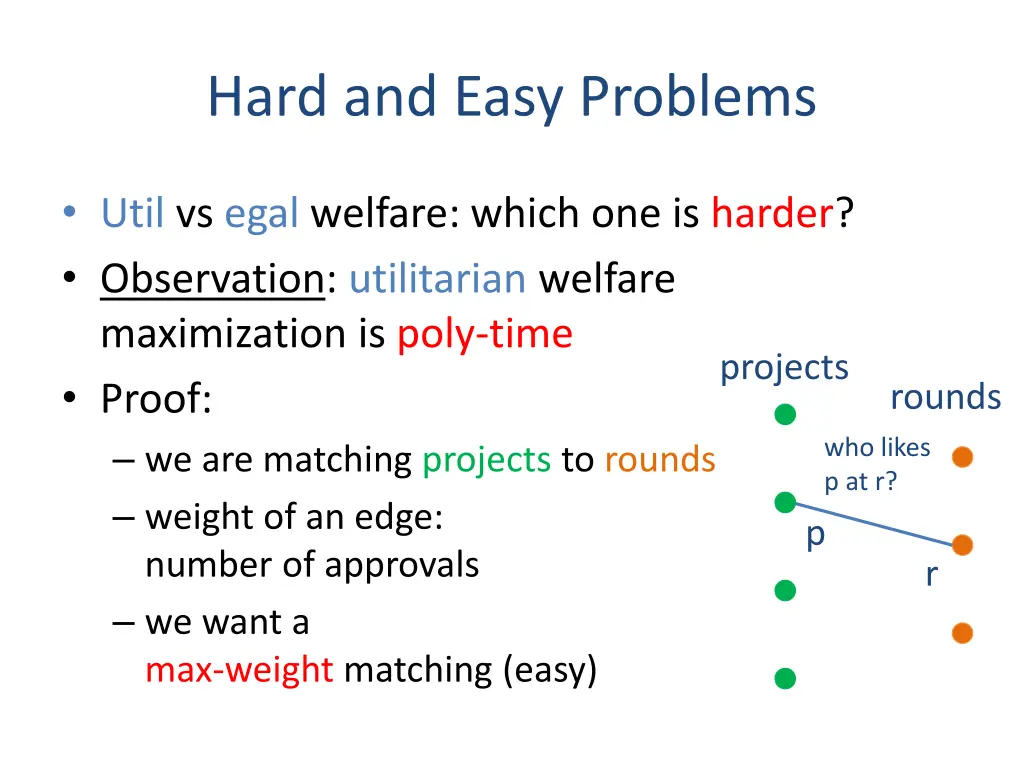 Hard and Easy Problems

• Util vs egal welfare: which one is harder?
• Observation: utilitarian welfare maximization is poly-time
• Proof:
– we are matching projects to rounds
– weight of an edge: number of approvals
– we want a max-weight matching (easy)

projects
rounds
who likes p at r?
p
r